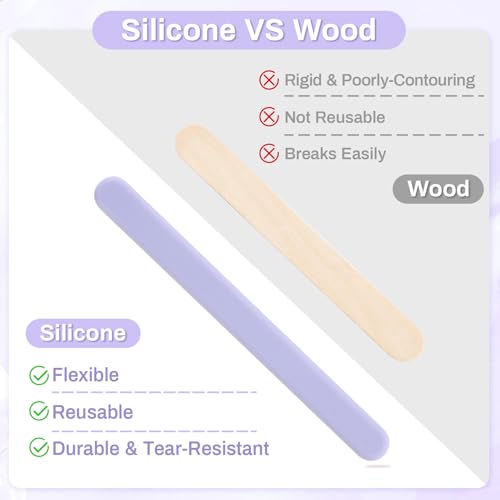 Silicone VS Wood

Rigid & Poorly-Contouring

Not Reusable

Breaks Easily

Wood

Silicone

Flexible

Reusable

Durable & Tear-Resistant